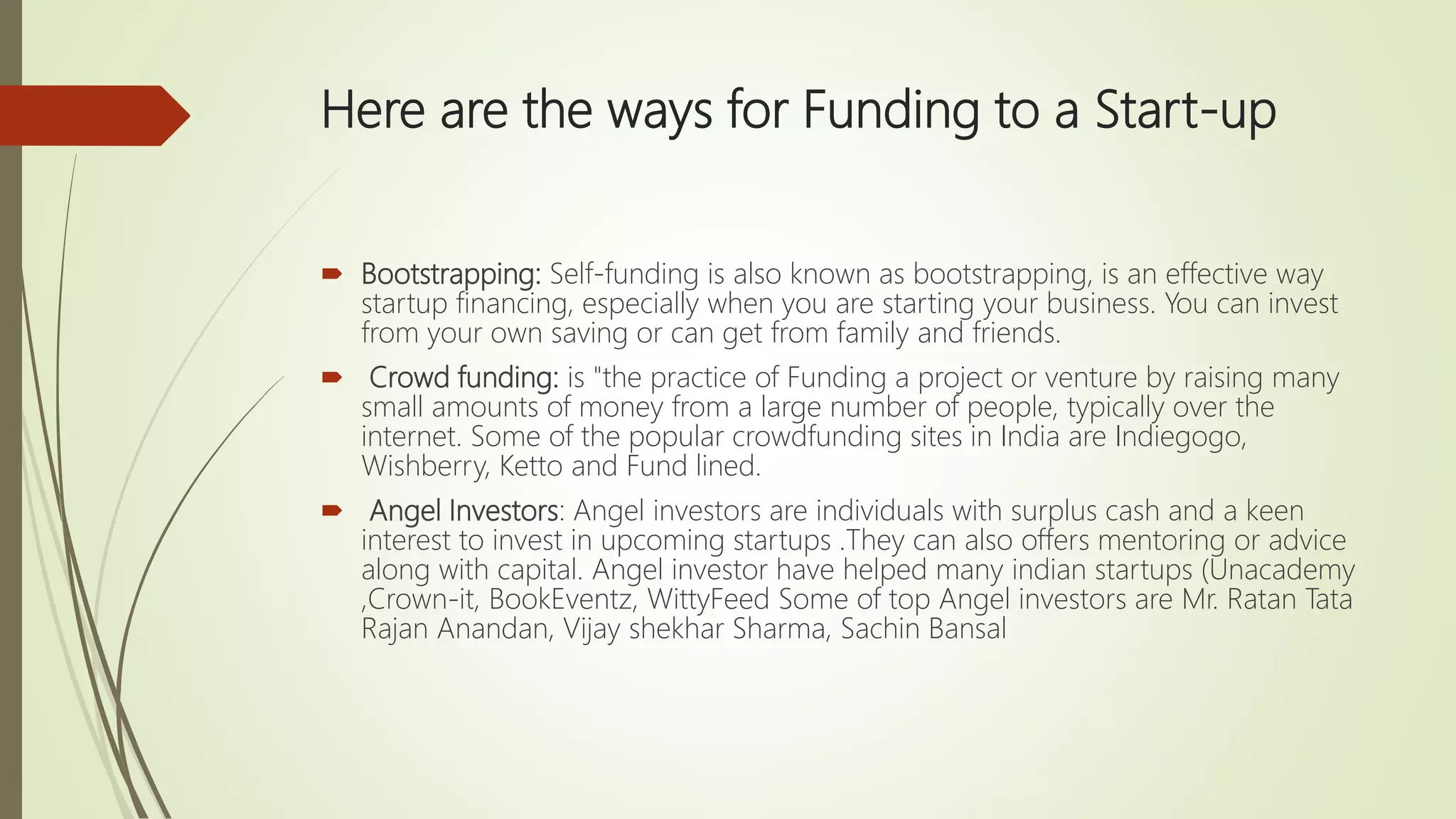 Here are the ways for Funding to a Start-up

Bootstrapping: Self-funding is also known as bootstrapping, is an effective way startup financing, especially when you are starting your business. You can invest from your own saving or can get from family and friends.

Crowd funding: is "the practice of Funding a project or venture by raising many small amounts of money from a large number of people, typically over the internet. Some of the popular crowdfunding sites in India are Indiegogo, Wishberry, Ketto and Fund lined.

Angel Investors: Angel investors are individuals with surplus cash and a keen interest to invest in upcoming startups .They can also offers mentoring or advice along with capital. Angel investor have helped many indian startups (Unacademy ,Crown-it, BookEventz, WittyFeed Some of top Angel investors are Mr. Ratan Tata Rajan Anandan, Vijay shekhar Sharma, Sachin Bansal